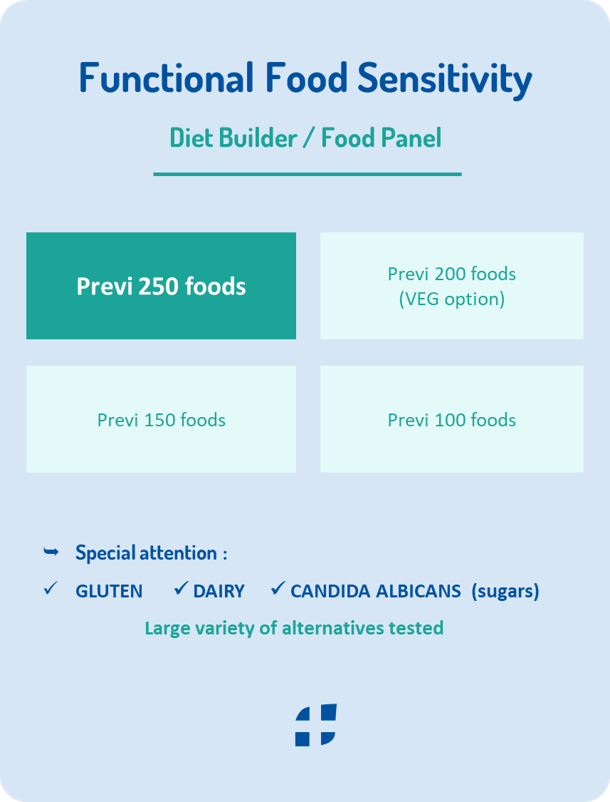 Functional Food Sensitivity

Diet Builder / Food Panel

Previ 250 foods

Previ 200 foods (VEG option)

Previ 150 foods

Previ 100 foods

➥ Special attention :

✓ GLUTEN ✓ DAIRY ✓ CANDIDA ALBICANS (sugars)

Large variety of alternatives tested